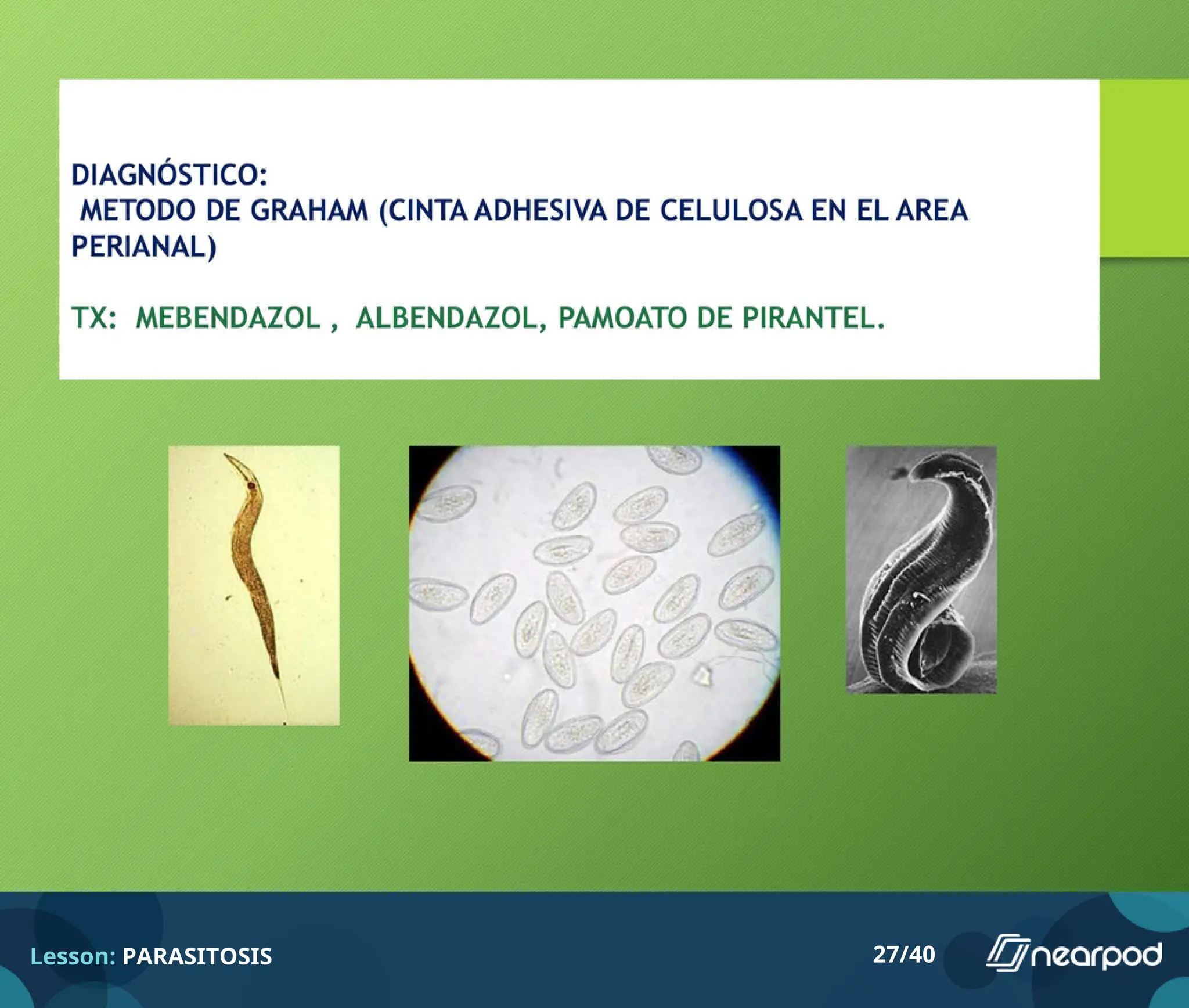 DIAGNÓSTICO:
METODO DE GRAHAM (CINTA ADHESIVA DE CELULOSA EN EL AREA PERIANAL)

TX: MEBENDAZOL , ALBENDAZOL, PAMOATO DE PIRANTEL.

Lesson: PARASITOSIS

27/40

nearpod